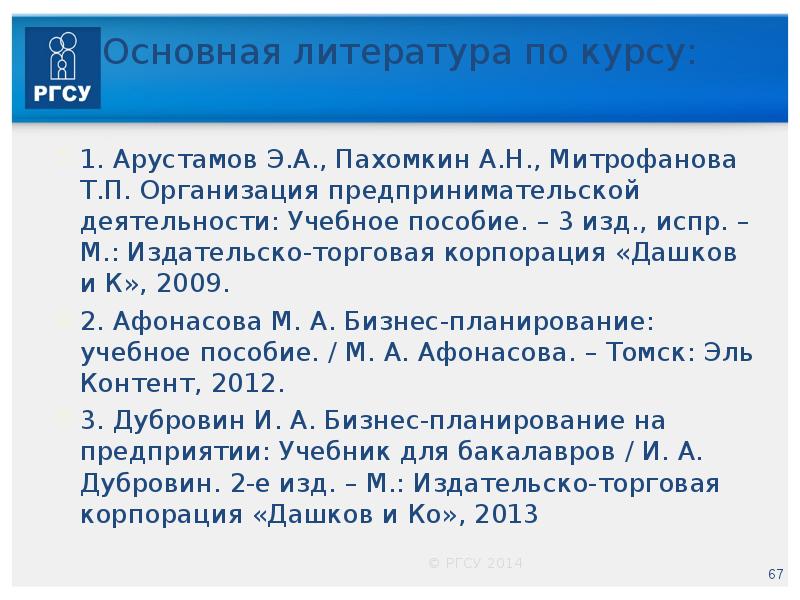 РГСУ

Основная литература по курсу:

1. Арустамов Э.А., Пахомкин А.Н., Митрофанова Т.П. Организация предпринимательской деятельности: Учебное пособие. – 3 изд., испр. – М.: Издательско-торговая корпорация «Дашков и К», 2009.

2. Афонасова М. А. Бизнес-планирование: учебное пособие. / М. А. Афонасова. – Томск: Эль Контент, 2012.

3. Дубровин И. А. Бизнес-планирование на предприятии: Учебник для бакалавров / И. А. Дубровин. 2-е изд. – М.: Издательско-торговая корпорация «Дашков и Ко», 2013

© РГСУ 2014

67